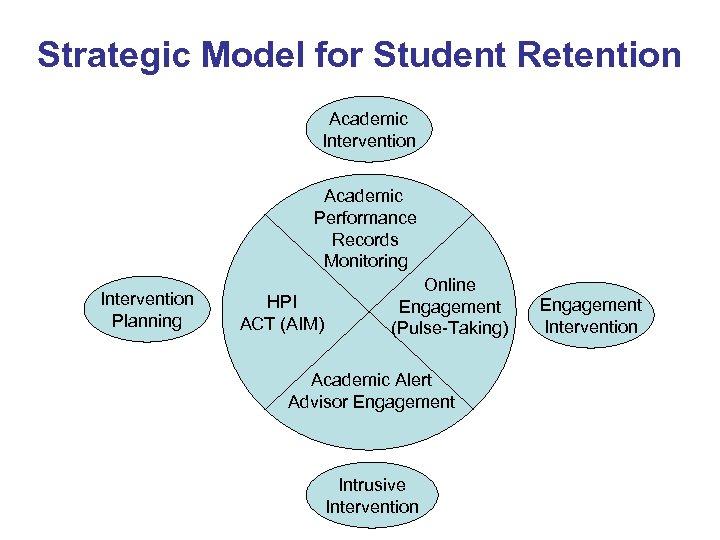 Strategic Model for Student Retention

Academic Intervention

Academic Performance Records Monitoring

Intervention Planning

HPI ACT (AIM)

Online Engagement (Pulse-Taking)

Engagement Intervention

Academic Alert Advisor Engagement

Intrusive Intervention